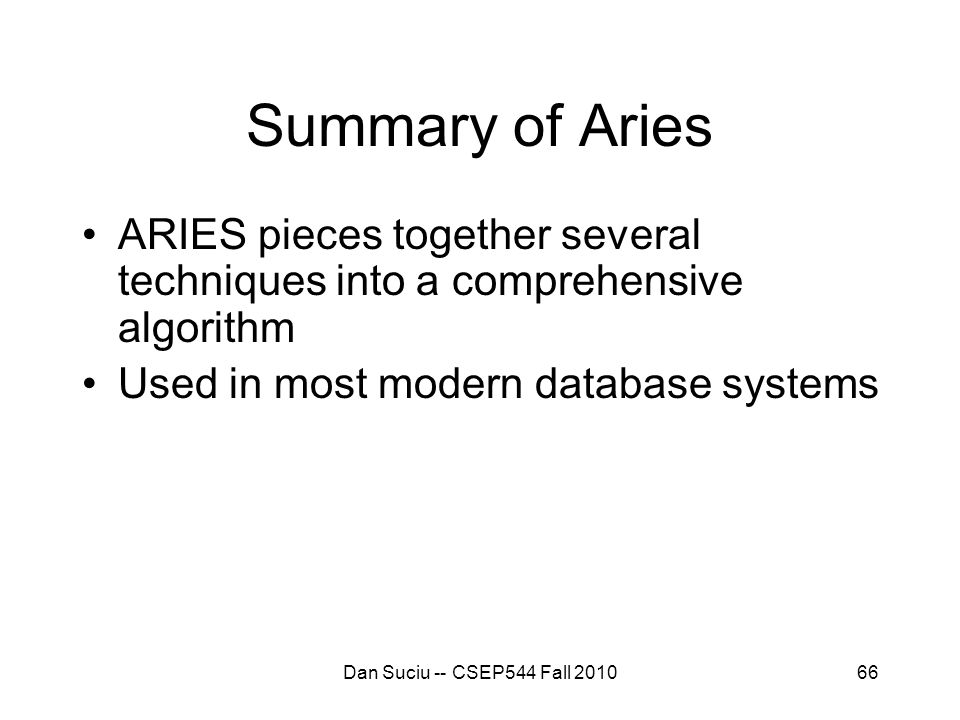 Summary of Aries

• ARIES pieces together several techniques into a comprehensive algorithm
• Used in most modern database systems

Dan Suciu -- CSEP544 Fall 2010

66